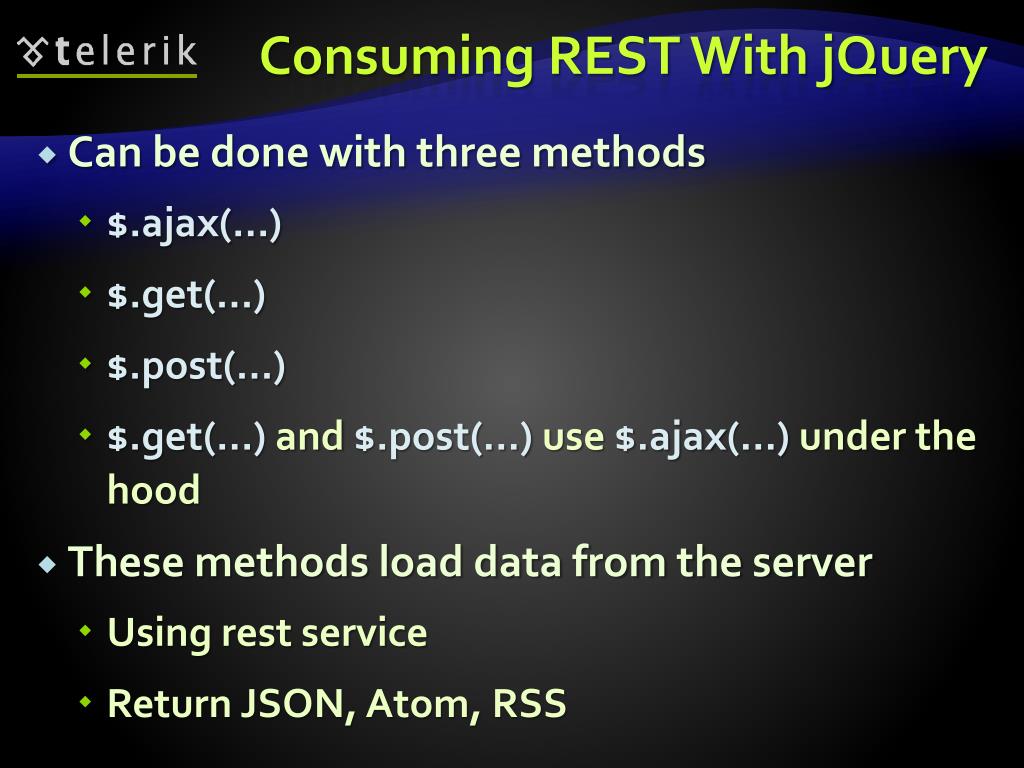 telerik

Consuming REST With jQuery

Can be done with three methods

$.ajax(…)

$.get(…)

$.post(…)

$.get(…) and $.post(…) use $.ajax(…) under the hood

These methods load data from the server

Using rest service

Return JSON, Atom, RSS